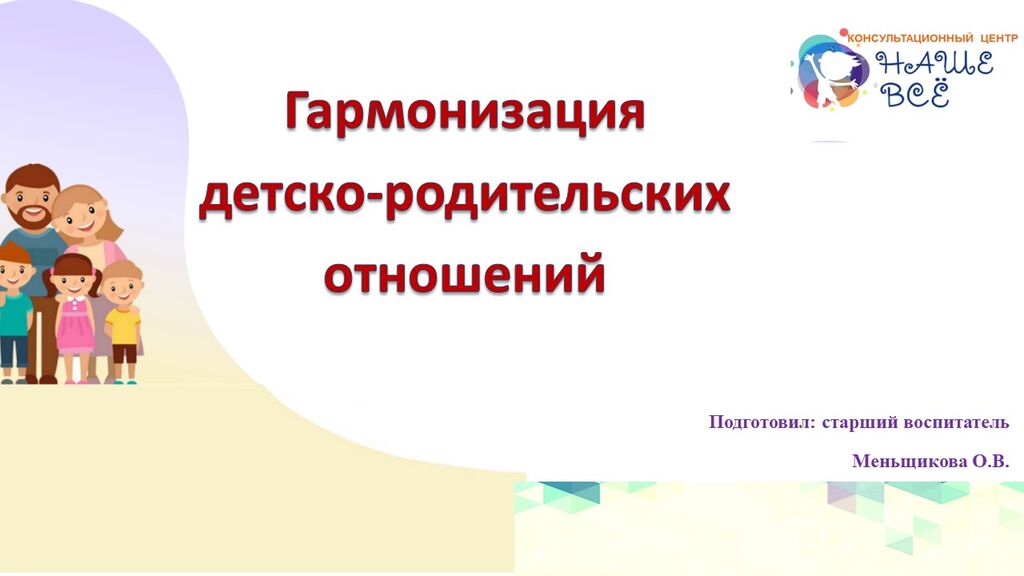 КОНСУЛЬТАЦИОННЫЙ ЦЕНТР
НАШЕ ВСЁ

Гармонизация детско-родительских отношений

Подготовил: старший воспитатель

Меньщикова О.В.